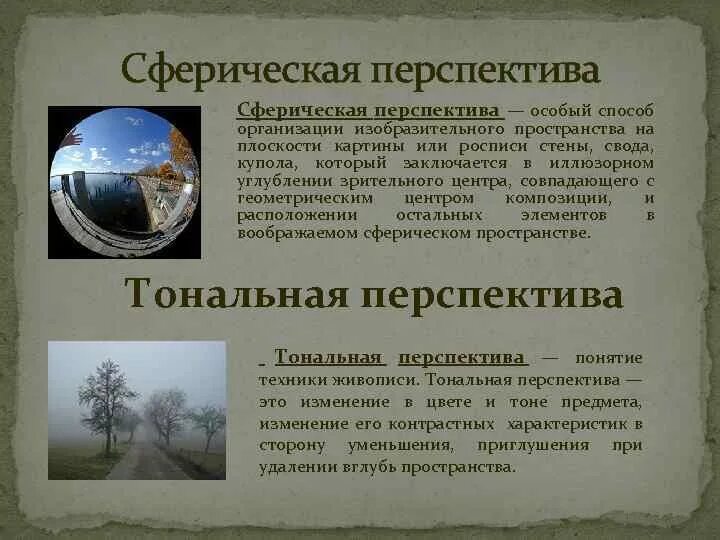 Сферическая перспектива

Сферическая перспектива — особый способ организации изобразительного пространства на плоскости картины или росписи стены, свода, купола, который заключается в иллюзорном углублении зрительного центра, совпадающего с геометрическим центром композиции, и расположении остальных элементов в воображаемом сферическом пространстве.

Тональная перспектива

Тональная перспектива — понятие техники живописи. Тональная перспектива — это изменение в цвете и тоне предмета, изменение его контрастных характеристик в сторону уменьшения, приглушения при удалении вглубь пространства.